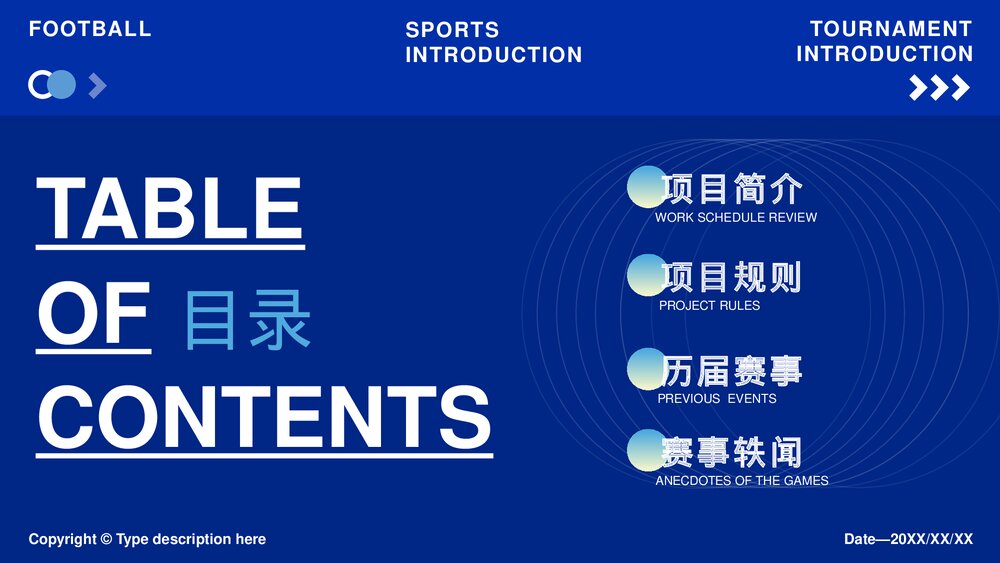 FOOTBALL

SPORTS INTRODUCTION

TOURNAMENT INTRODUCTION

TABLE OF 目录 CONTENTS

项目简介
WORK SCHEDULE REVIEW

项目规则
PROJECT RULES

历届赛事
PREVIOUS EVENTS

赛事轶闻
ANECDOTES OF THE GAMES

Copyright © Type description here

Date—20XX/XX/XX